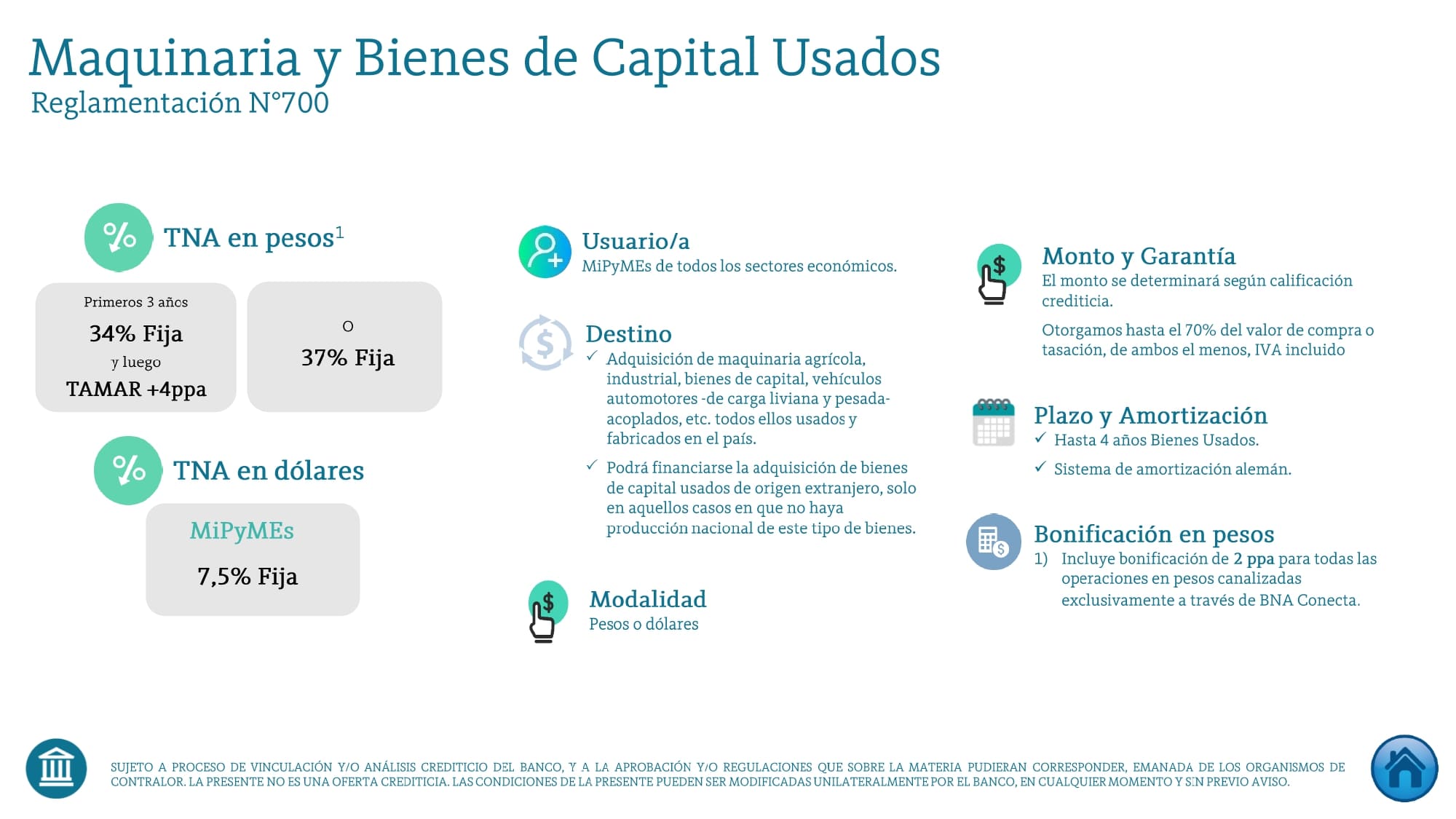 Maquinaria y Bienes de Capital Usados
Reglamentación N°700

TNA en pesos$^1$

Primeros 3 años
34% Fija
y luego
TAMAR +4ppa

O
37% Fija

TNA en dólares

MiPyMEs
7,5% Fija

Usuario/a
MiPyMEs de todos los sectores económicos.

Destino
✓ Adquisición de maquinaria agrícola, industrial, bienes de capital, vehículos automotores -de carga liviana y pesada- acoplados, etc. todos ellos usados y fabricados en el país.
✓ Podrá financiarse la adquisición de bienes de capital usados de origen extranjero, solo en aquellos casos en que no haya producción nacional de este tipo de bienes.

Modalidad
Pesos o dólares

Monto y Garantía
El monto se determinará según calificación crediticia.
Otorgamos hasta el 70% del valor de compra o tasación, de ambos el menos, IVA incluido

Plazo y Amortización
✓ Hasta 4 años Bienes Usados.
✓ Sistema de amortización alemán.

Bonificación en pesos
1) Incluye bonificación de 2 ppa para todas las operaciones en pesos canalizadas exclusivamente a través de BNA Conecta.

SUJETO A PROCESO DE VINCULACIÓN Y/O ANÁLISIS CREDITICIO DEL BANCO, Y A LA APROBACIÓN Y/O REGULACIONES QUE SOBRE LA MATERIA PUDIERAN CORRESPONDER, EMANADA DE LOS ORGANISMOS DE CONTRALOR. LA PRESENTE NO ES UNA OFERTA CREDITICIA. LAS CONDICIONES DE LA PRESENTE PUEDEN SER MODIFICADAS UNILATERALMENTE POR EL BANCO, EN CUALQUIER MOMENTO Y SIN PREVIO AVISO.